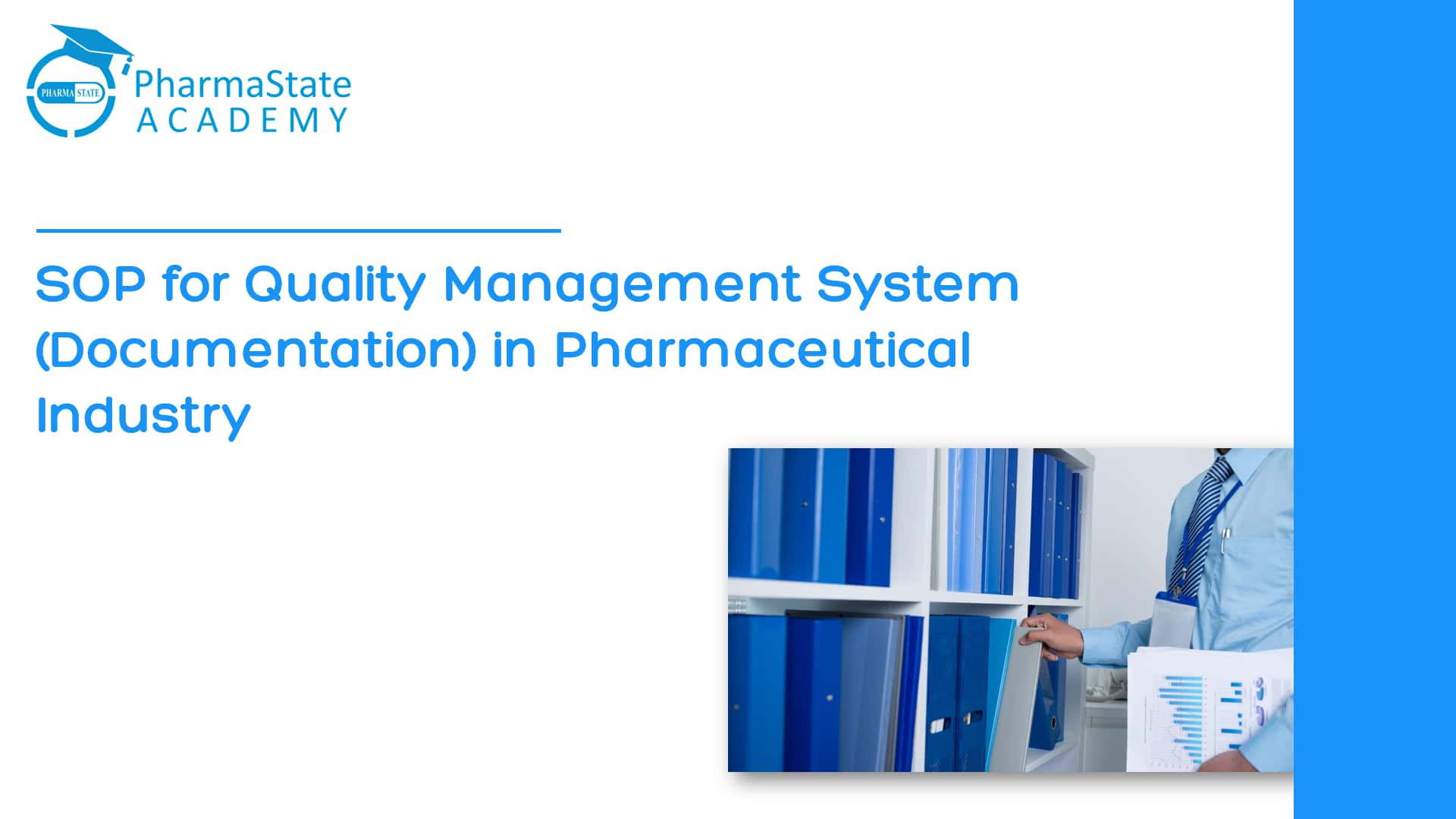 PHARMA STATE
PharmaState
ACADEMY

SOP for Quality Management System (Documentation) in Pharmaceutical Industry